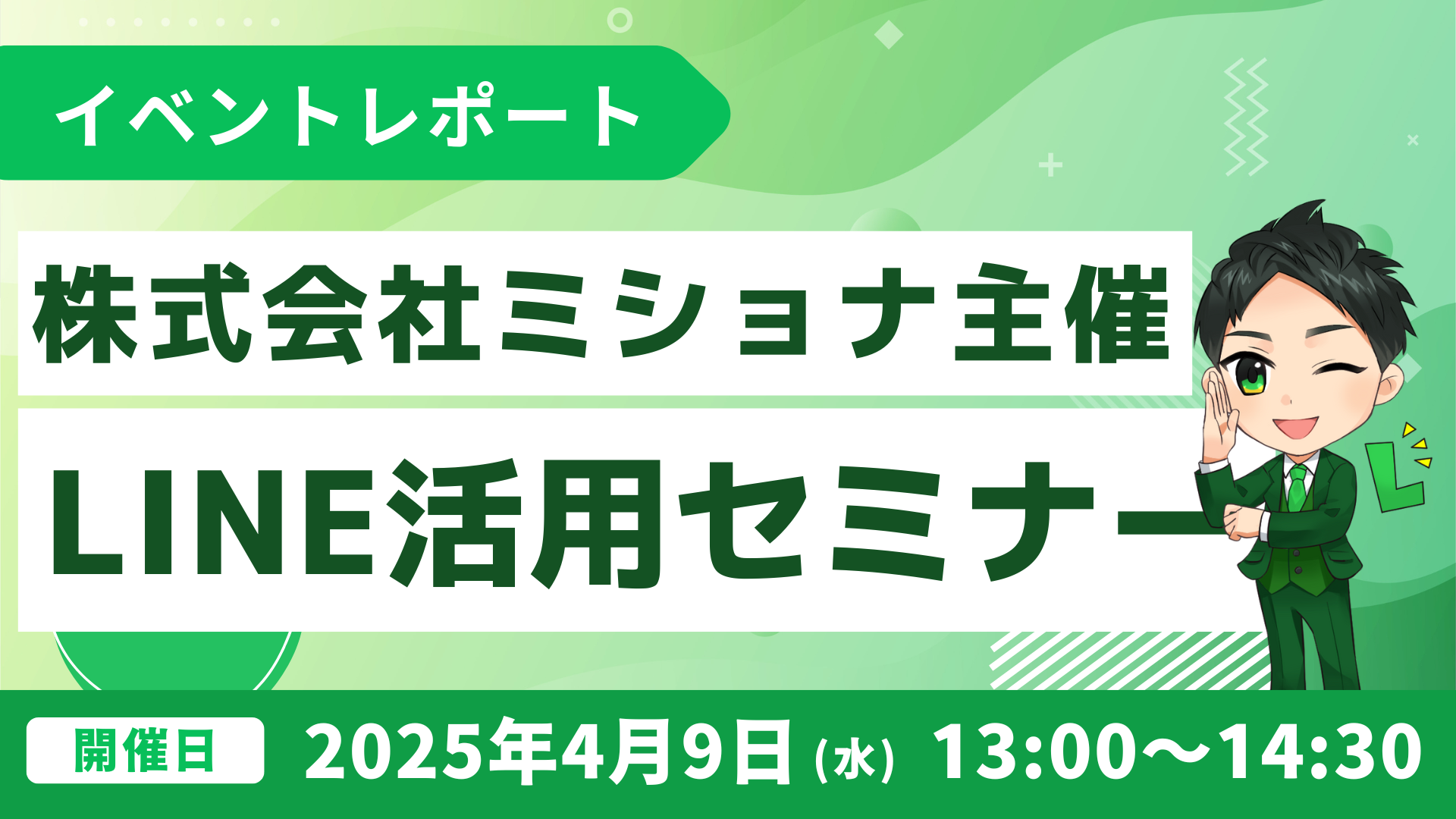 イベントレポート

株式会社ミショナ主催

LINE活用セミナー

L

開催日 2025年4月9日(水) 13:00〜14:30